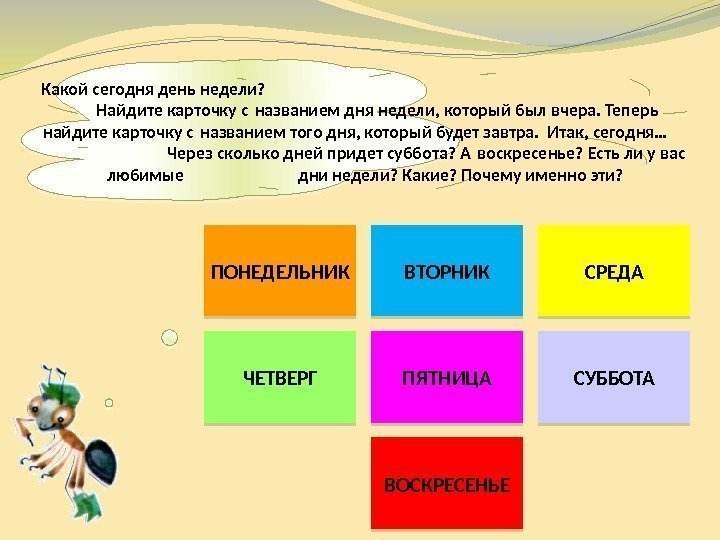 Какой сегодня день недели?
Найдите карточку с названием дня недели, который был вчера. Теперь найдите карточку с названием того дня, который будет завтра. Итак, сегодня… Через сколько дней придет суббота? А воскресенье? Есть ли у вас любимые дни недели? Какие? Почему именно эти?

ПОНЕДЕЛЬНИК

ВТОРНИК

СРЕДА

ЧЕТВЕРГ

ПЯТНИЦА

СУББОТА

ВОСКРЕСЕНЬЕ